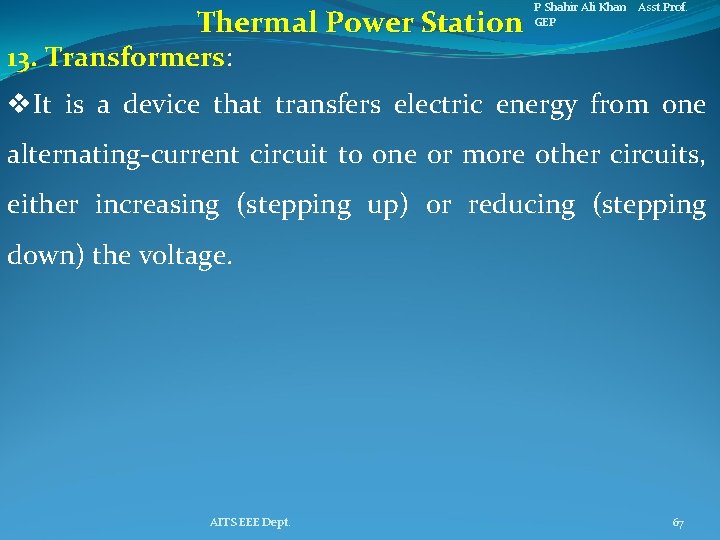 Thermal Power Station

P Shahir Ali Khan Asst.Prof. GEP

13. Transformers:

❖It is a device that transfers electric energy from one alternating-current circuit to one or more other circuits, either increasing (stepping up) or reducing (stepping down) the voltage.

AITS EEE Dept.

67